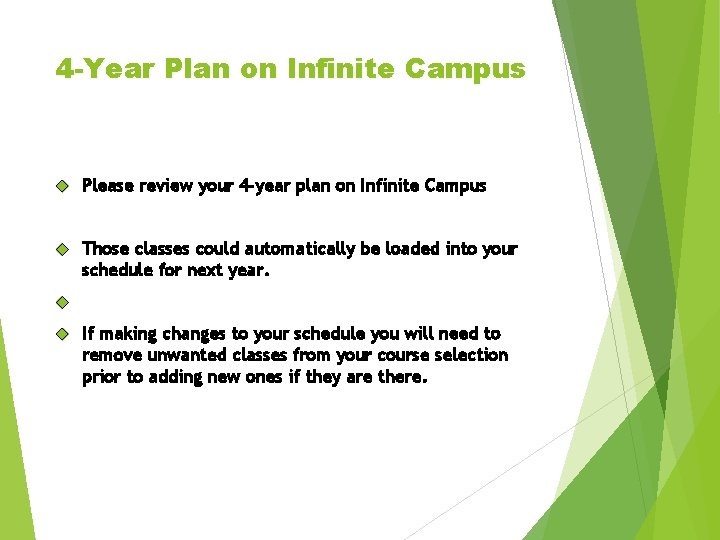 4-Year Plan on Infinite Campus

Please review your 4-year plan on Infinite Campus

Those classes could automatically be loaded into your schedule for next year.

If making changes to your schedule you will need to remove unwanted classes from your course selection prior to adding new ones if they are there.